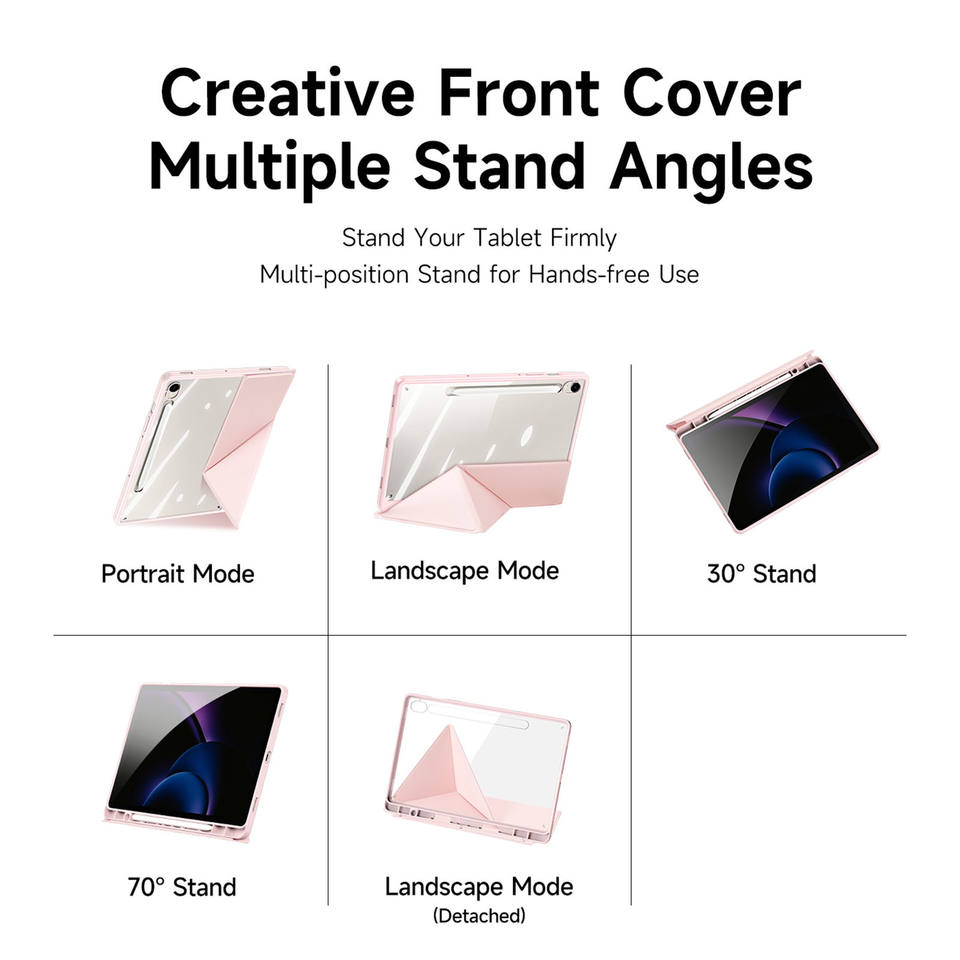 Creative Front Cover
Multiple Stand Angles

Stand Your Tablet Firmly
Multi-position Stand for Hands-free Use

Portrait Mode

Landscape Mode

30° Stand

70° Stand

Landscape Mode
(Detached)